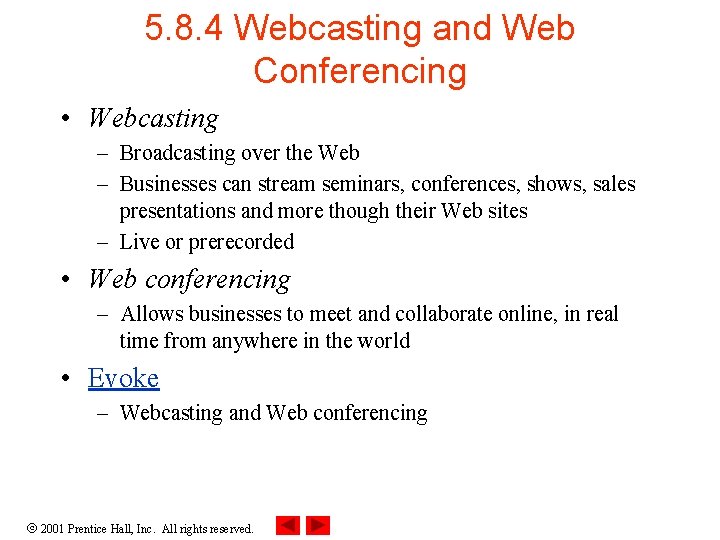 5.8.4 Webcasting and Web Conferencing

• Webcasting
– Broadcasting over the Web
– Businesses can stream seminars, conferences, shows, sales presentations and more though their Web sites
– Live or prerecorded

• Web conferencing
– Allows businesses to meet and collaborate online, in real time from anywhere in the world

• Evoke
– Webcasting and Web conferencing

© 2001 Prentice Hall, Inc. All rights reserved.